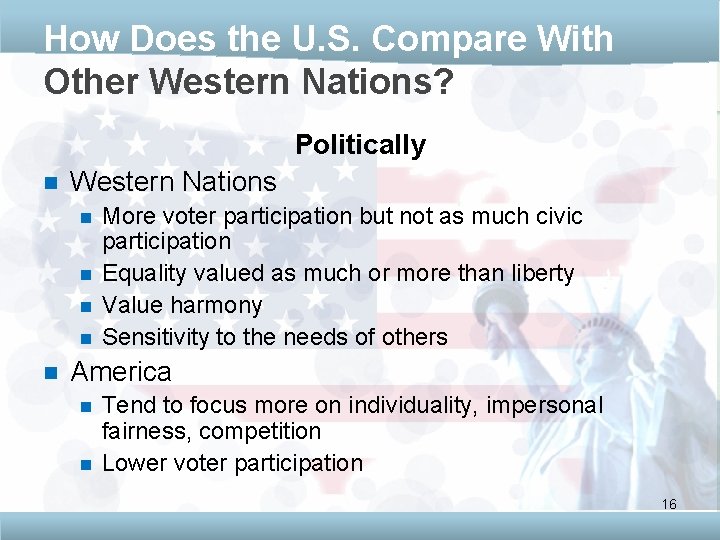 How Does the U.S. Compare With Other Western Nations?

Politically

- Western Nations
  - More voter participation but not as much civic participation
  - Equality valued as much or more than liberty
  - Value harmony
  - Sensitivity to the needs of others
- America
  - Tend to focus more on individuality, impersonal fairness, competition
  - Lower voter participation

16